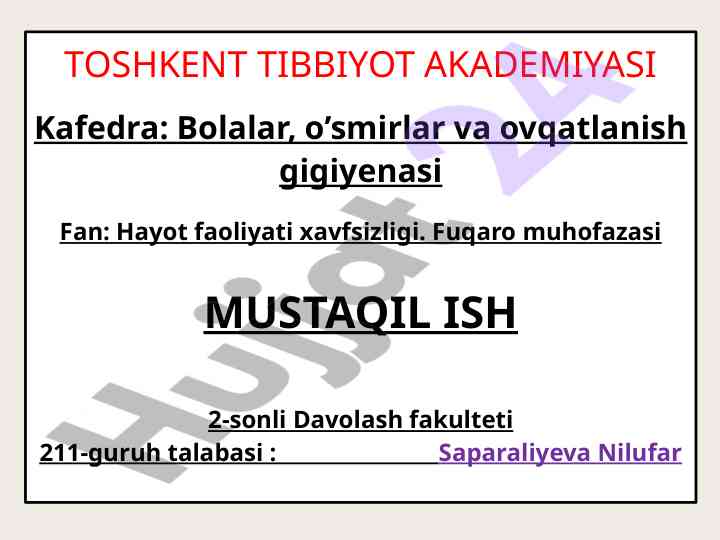 TOSHKENT TIBBIYOT AKADEMIYASI

Kafedra: Bolalar, o’smirlar va ovqatlanish gigiyenasi

Fan: Hayot faoliyati xavfsizligi. Fuqaro muhofazasi

MUSTAQIL ISH

2-sonli Davolash fakulteti
211-guruh talabasi : Saparaliyeva Nilufar

Hujjat 24